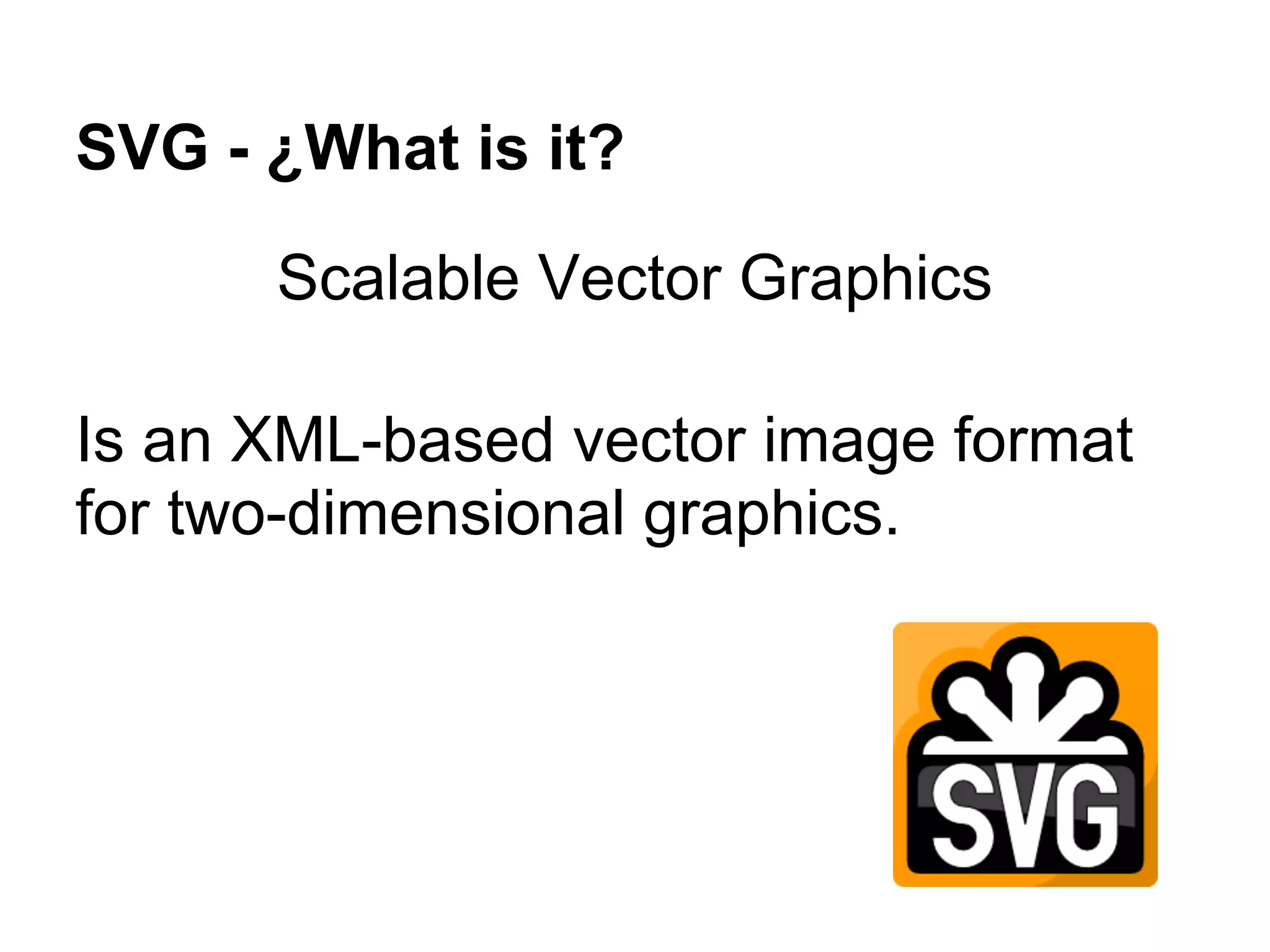 SVG - ¿What is it?

Scalable Vector Graphics

Is an XML-based vector image format for two-dimensional graphics.

SVG